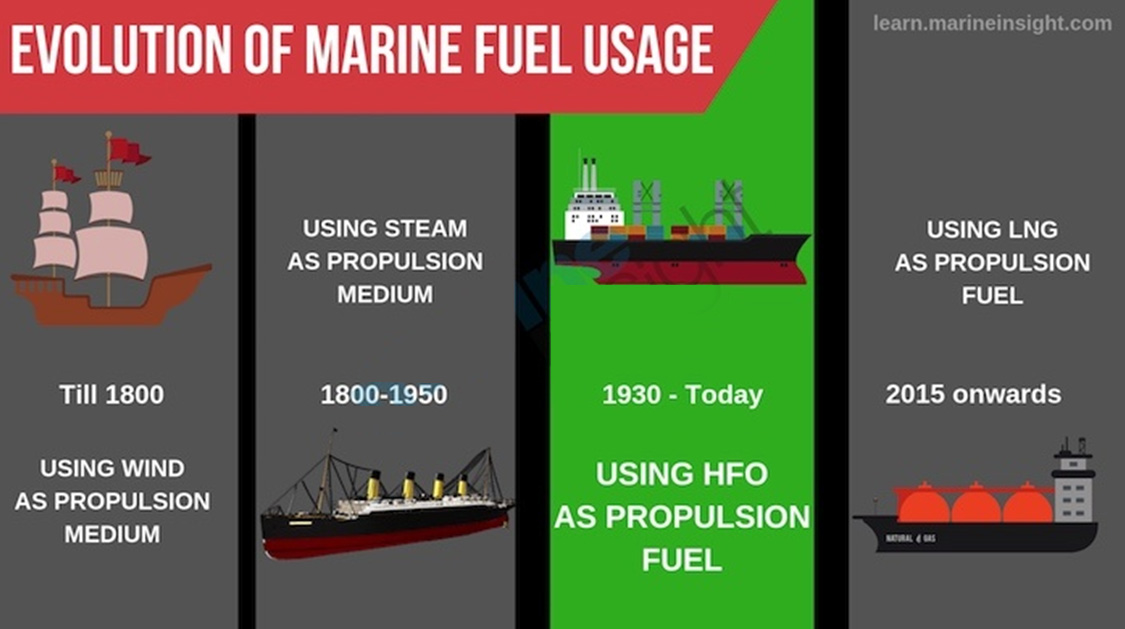 EVOLUTION OF MARINE FUEL USAGE

learn.marineinsight.com

Till 1800

USING WIND AS PROPULSION MEDIUM

USING STEAM AS PROPULSION MEDIUM

1800-1950

1930 - Today

USING HFO AS PROPULSION FUEL

USING LNG AS PROPULSION FUEL

2015 onwards

NATURAL GAS